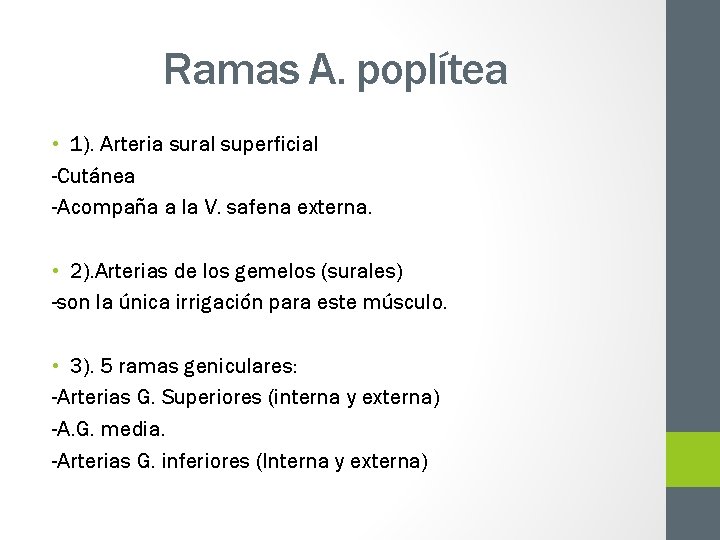 Ramas A. poplítea

• 1). Arteria sural superficial
-Cutánea
-Acompaña a la V. safena externa.

• 2).Arterias de los gemelos (surales)
-son la única irrigación para este músculo.

• 3). 5 ramas geniculares:
-Arterias G. Superiores (interna y externa)
-A.G. media.
-Arterias G. inferiores (Interna y externa)